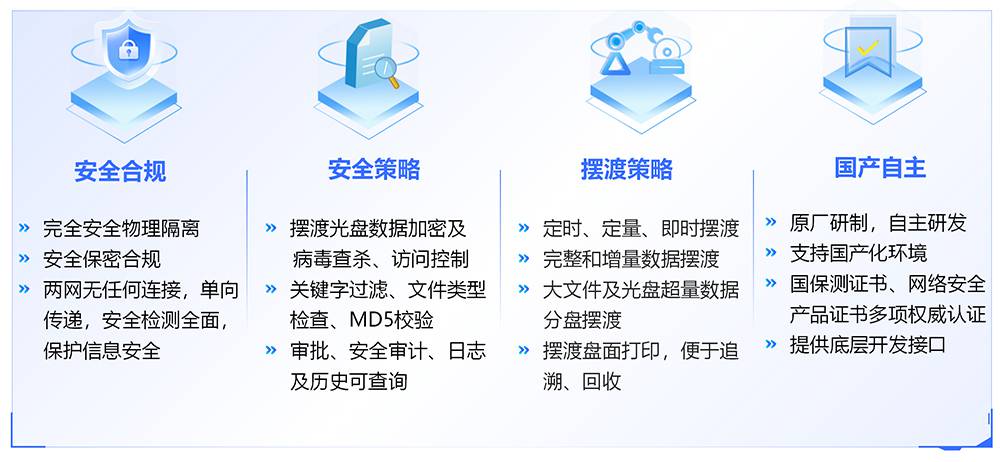 安全合规

» 完全安全物理隔离
» 安全保密合规
» 两网无任何连接，单向传递，安全检测全面，保护信息安全

安全策略

» 摆渡光盘数据加密及病毒查杀、访问控制
» 关键字过滤、文件类型检查、MD5校验
» 审批、安全审计、日志及历史可查询

摆渡策略

» 定时、定量、即时摆渡
» 完整和增量数据摆渡
» 大文件及光盘超量数据分盘摆渡
» 摆渡盘面打印，便于追溯、回收

国产自主

» 原厂研制，自主研发
» 支持国产化环境
» 国保测证书、网络安全产品证书多项权威认证
» 提供底层开发接口